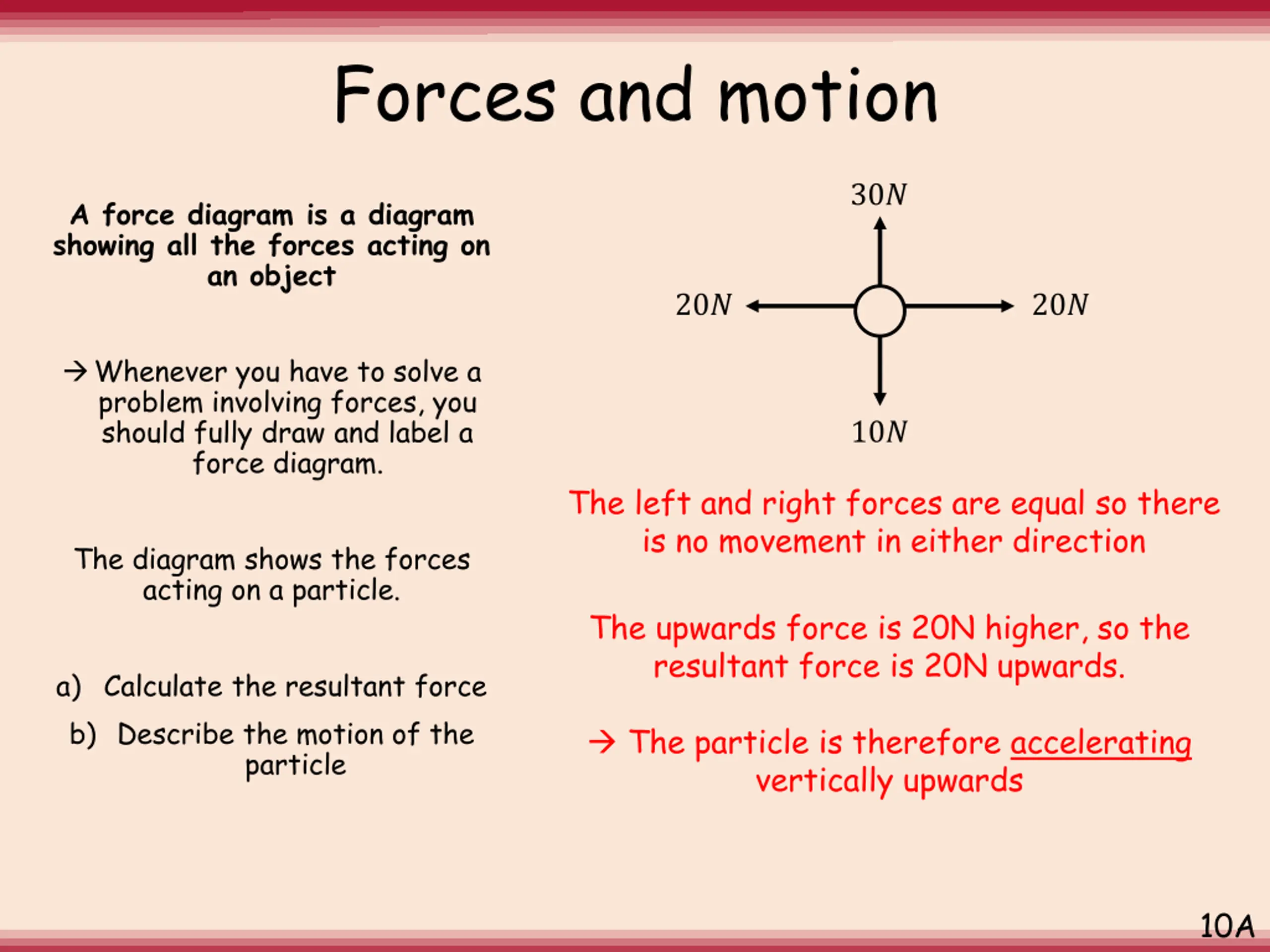 Forces and motion

A force diagram is a diagram showing all the forces acting on an object

→ Whenever you have to solve a problem involving forces, you should fully draw and label a force diagram.

The diagram shows the forces acting on a particle.

a) Calculate the resultant force

b) Describe the motion of the particle

$30N$

$20N$

$20N$

$10N$

The left and right forces are equal so there is no movement in either direction

The upwards force is 20N higher, so the resultant force is 20N upwards.

→ The particle is therefore accelerating vertically upwards

10A